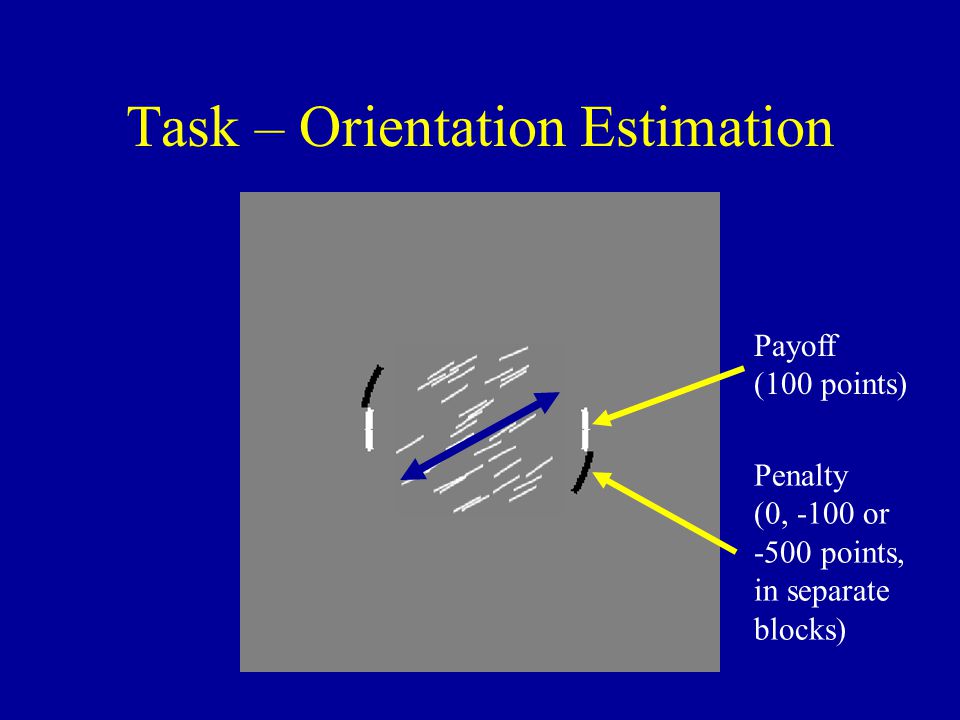 Task – Orientation Estimation

Payoff
(100 points)

Penalty
(0, -100 or
-500 points,
in separate
blocks)